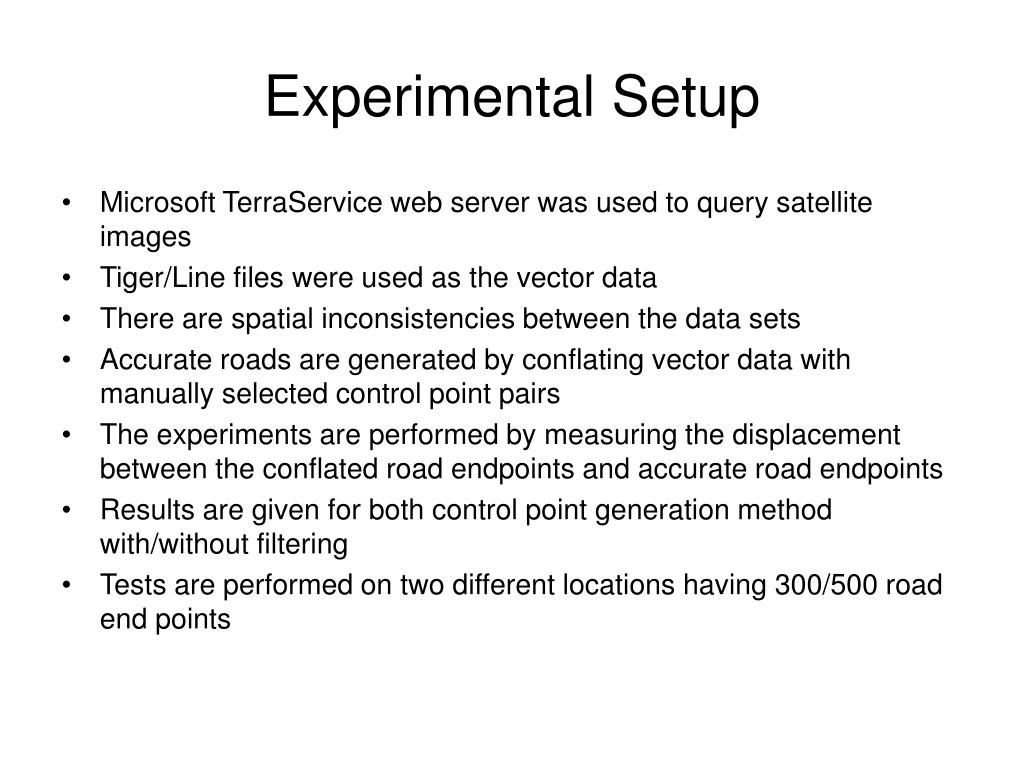 Experimental Setup

• Microsoft TerraService web server was used to query satellite images
• Tiger/Line files were used as the vector data
• There are spatial inconsistencies between the data sets
• Accurate roads are generated by conflating vector data with manually selected control point pairs
• The experiments are performed by measuring the displacement between the conflated road endpoints and accurate road endpoints
• Results are given for both control point generation method with/without filtering
• Tests are performed on two different locations having 300/500 road end points